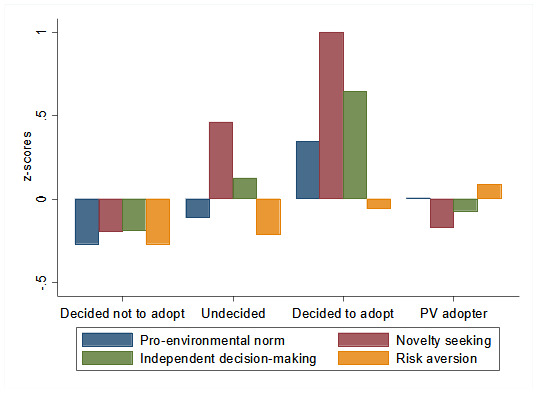 z-scores

1

.5

0

-.5

Decided not to adopt

Undecided

Decided to adopt

PV adopter

Pro-environmental norm

Novelty seeking

Independent decision-making

Risk aversion